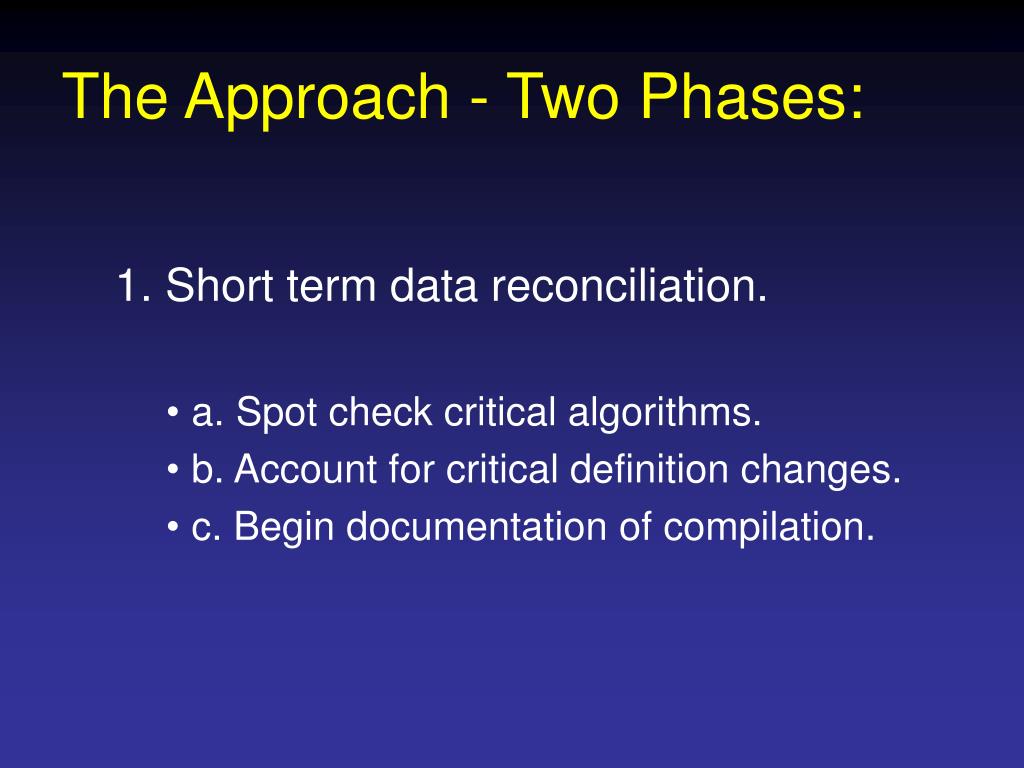 The Approach - Two Phases:

1. Short term data reconciliation.

• a. Spot check critical algorithms.
• b. Account for critical definition changes.
• c. Begin documentation of compilation.